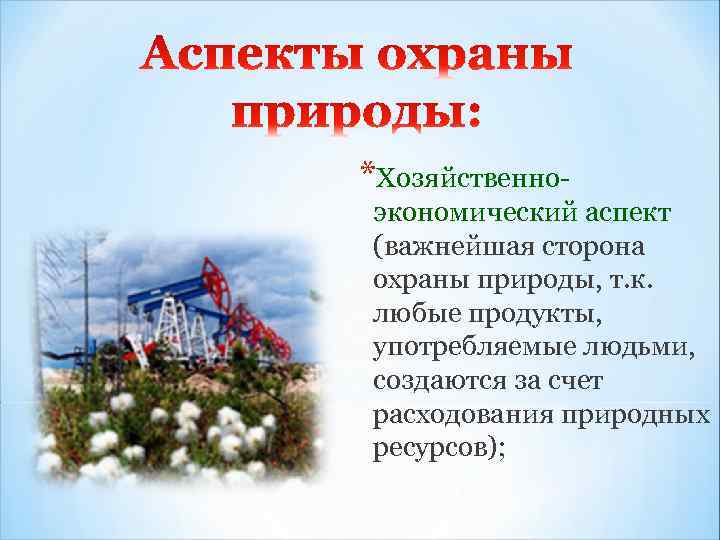 Аспекты охраны природы:

*Хозяйственно-экономический аспект (важнейшая сторона охраны природы, т.к. любые продукты, употребляемые людьми, создаются за счет расходования природных ресурсов);